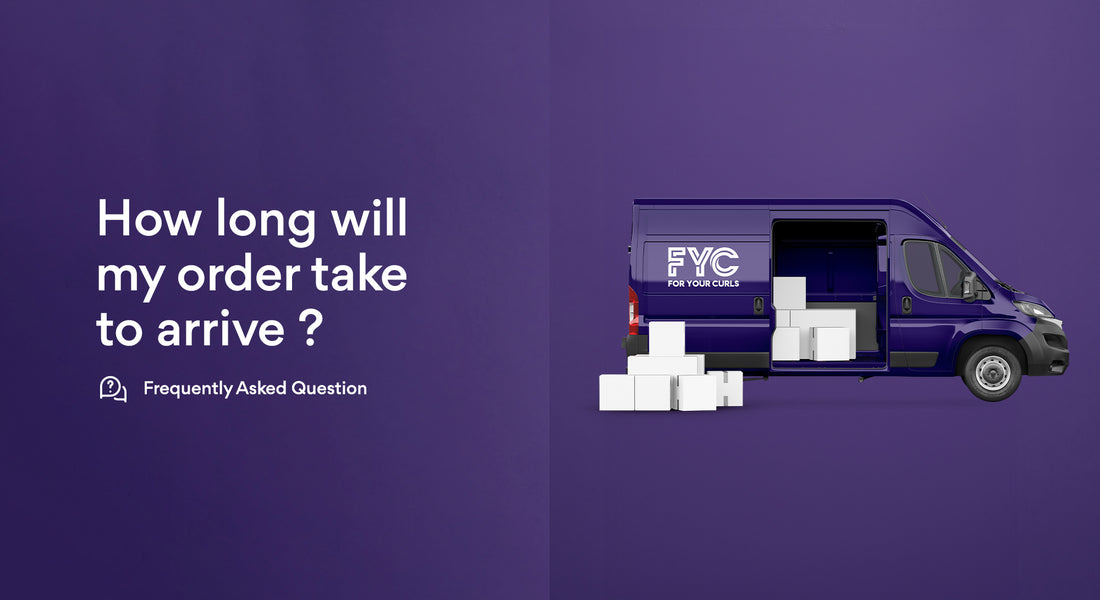 How long will my order take to arrive ?

Frequently Asked Question

FYC
FOR YOUR CURLS